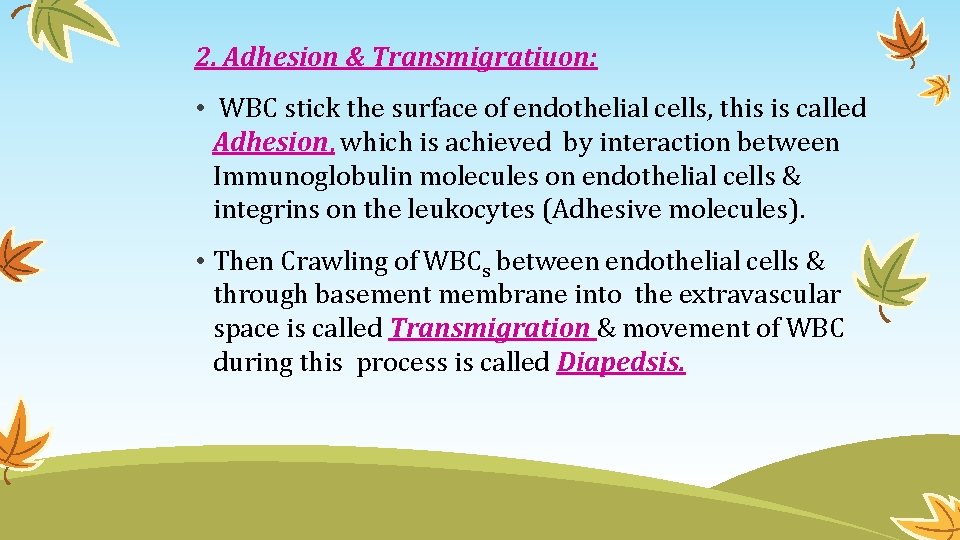 2. Adhesion & Transmigratiuon:

• WBC stick the surface of endothelial cells, this is called Adhesion, which is achieved by interaction between Immunoglobulin molecules on endothelial cells & integrins on the leukocytes (Adhesive molecules).

• Then Crawling of WBC$_s$ between endothelial cells & through basement membrane into the extravascular space is called Transmigration & movement of WBC during this process is called Diapedsis.